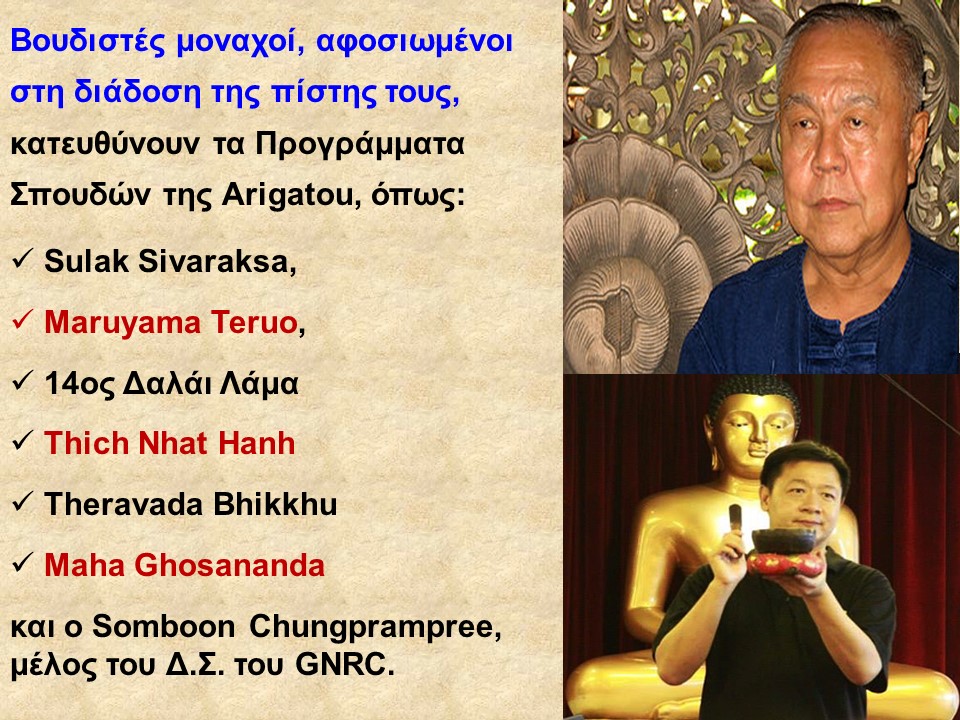 Βουδιστές μοναχοί, αφοσιωμένοι στη διάδοση της πίστης τους, κατευθύνουν τα Προγράμματα Σπουδών της Arigatou, όπως:

✓ Sulak Sivaraksa,

✓ Maruyama Teruo,

✓ 14ος Δαλάι Λάμα

✓ Thich Nhat Hanh

✓ Theravada Bhikkhu

✓ Maha Ghosananda

και ο Somboon Chungprampree, μέλος του Δ.Σ. του GNRC.